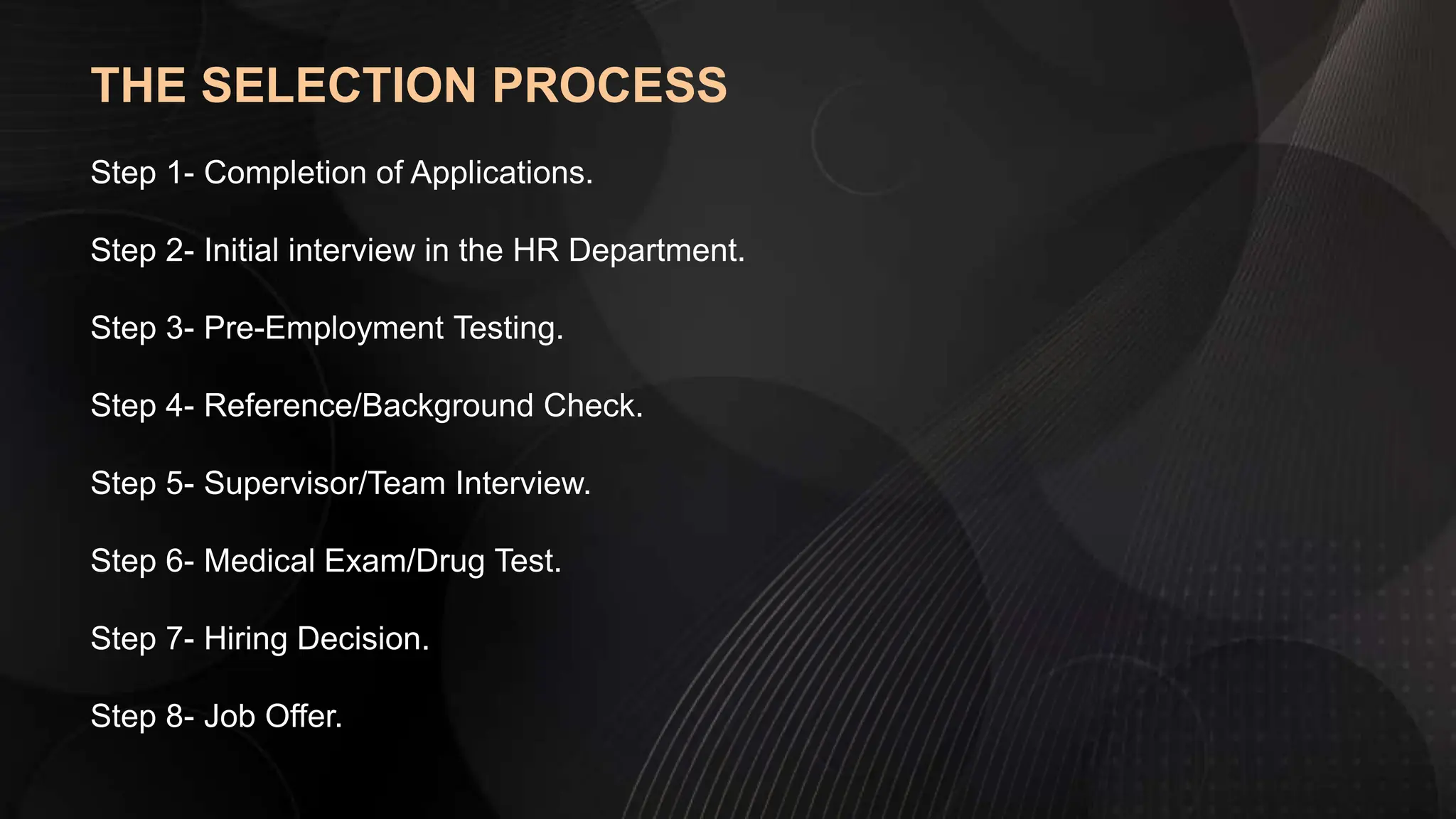 THE SELECTION PROCESS

Step 1- Completion of Applications.

Step 2- Initial interview in the HR Department.

Step 3- Pre-Employment Testing.

Step 4- Reference/Background Check.

Step 5- Supervisor/Team Interview.

Step 6- Medical Exam/Drug Test.

Step 7- Hiring Decision.

Step 8- Job Offer.